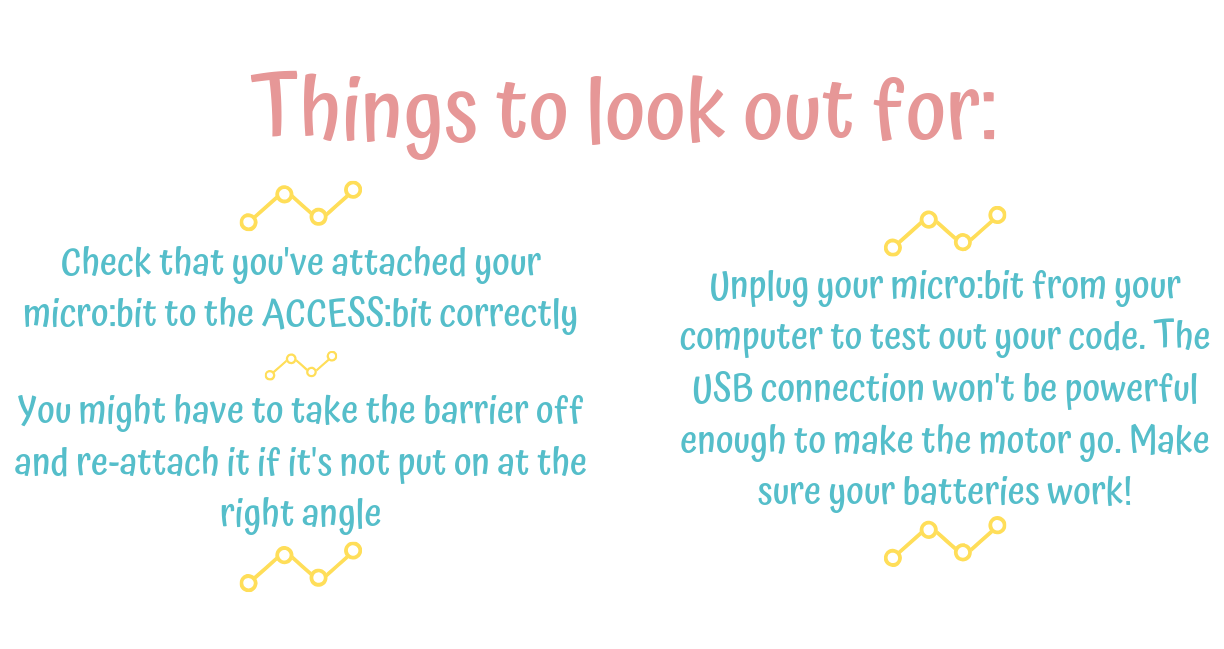 Things to look out for:

Check that you've attached your micro:bit to the ACCESS:bit correctly

You might have to take the barrier off and re-attach it if it's not put on at the right angle

Unplug your micro:bit from your computer to test out your code. The USB connection won't be powerful enough to make the motor go. Make sure your batteries work!